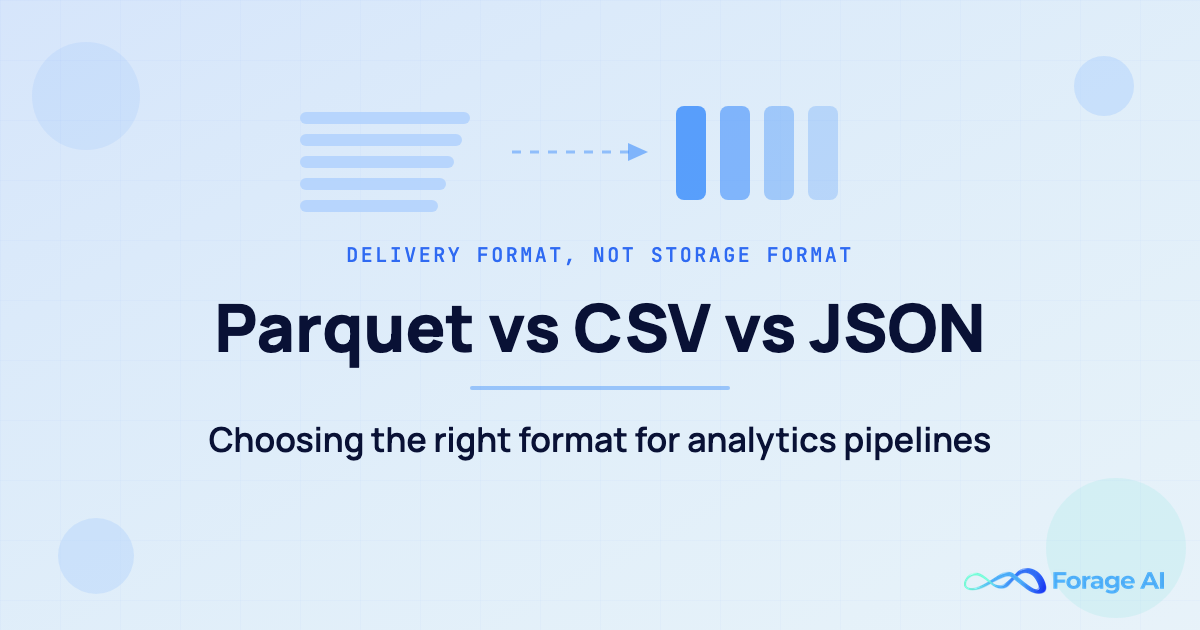 DELIVERY FORMAT, NOT STORAGE FORMAT

Parquet vs CSV vs JSON

Choosing the right format for analytics pipelines

Forage AI